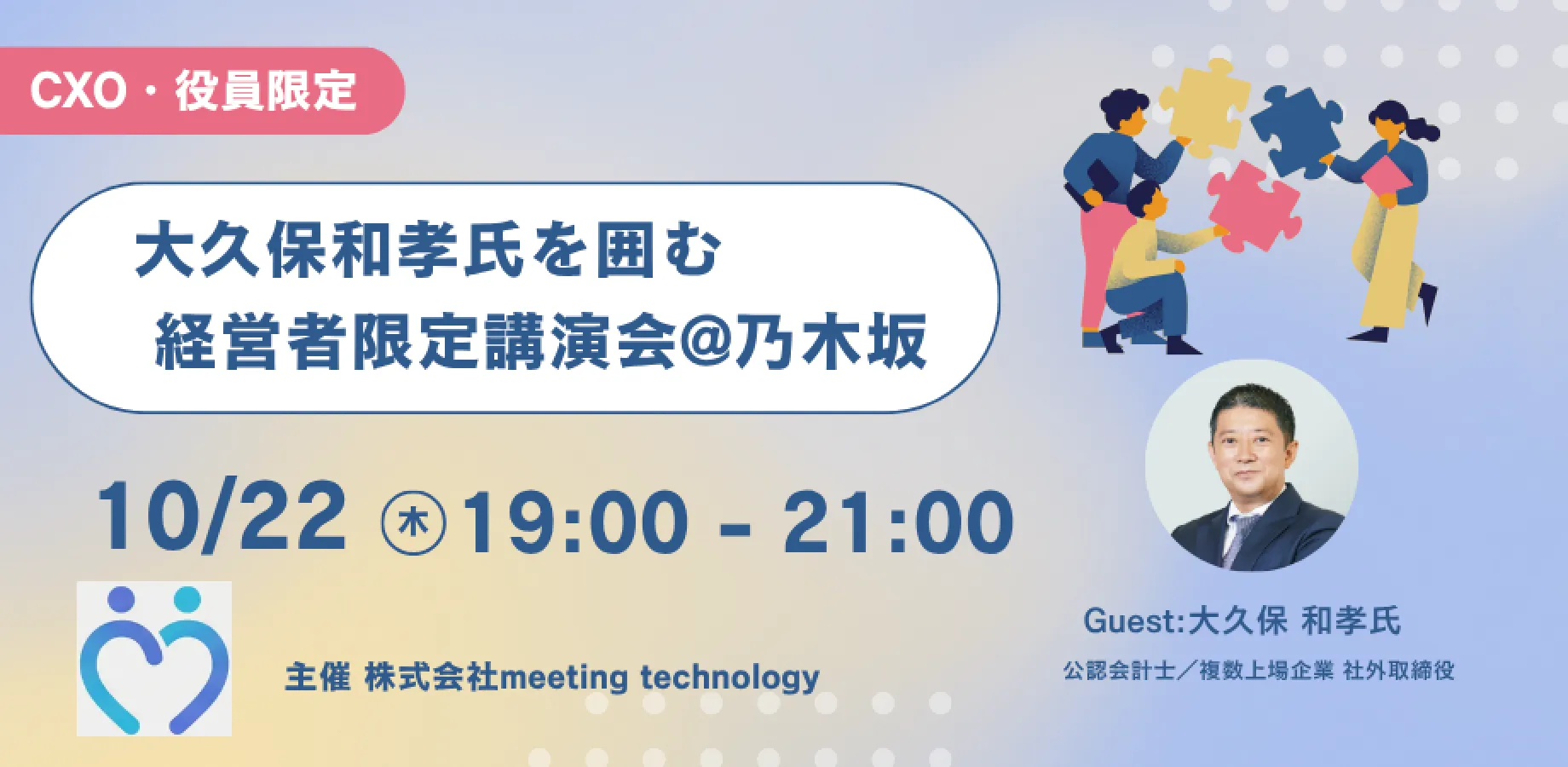 CXO・役員限定

大久保和孝氏を囲む
経営者限定講演会@乃木坂

10/22 ㊍ 19:00 - 21:00

主催 株式会社meeting technology

Guest:大久保 和孝氏
公認会計士／複数上場企業 社外取締役